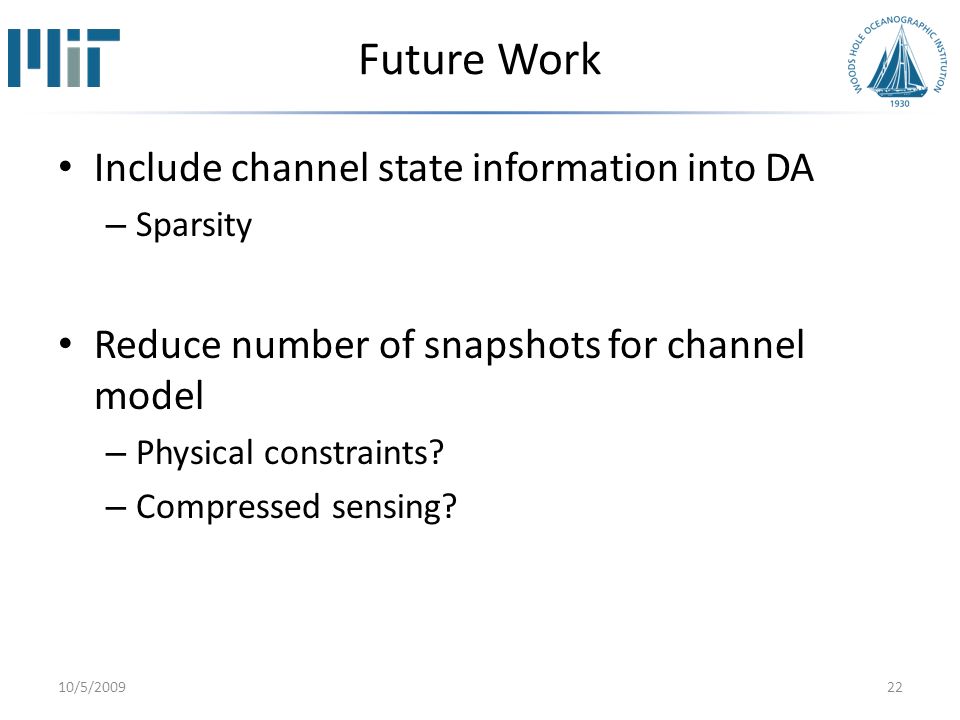 MIT

Future Work

WOODS HOLE OCEANOGRAPHIC INSTITUTION 1930

• Include channel state information into DA
– Sparsity

• Reduce number of snapshots for channel model
– Physical constraints?
– Compressed sensing?

10/5/2009

22